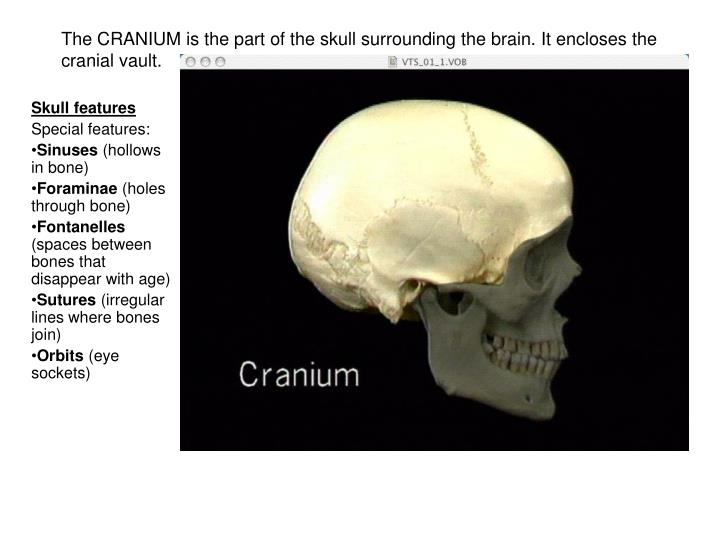 The CRANIUM is the part of the skull surrounding the brain. It encloses the cranial vault.

VTS_01_1.VOB

Skull features
Special features:
•Sinuses (hollows in bone)
•Foraminae (holes through bone)
•Fontanelles (spaces between bones that disappear with age)
•Sutures (irregular lines where bones join)
•Orbits (eye sockets)

Cranium